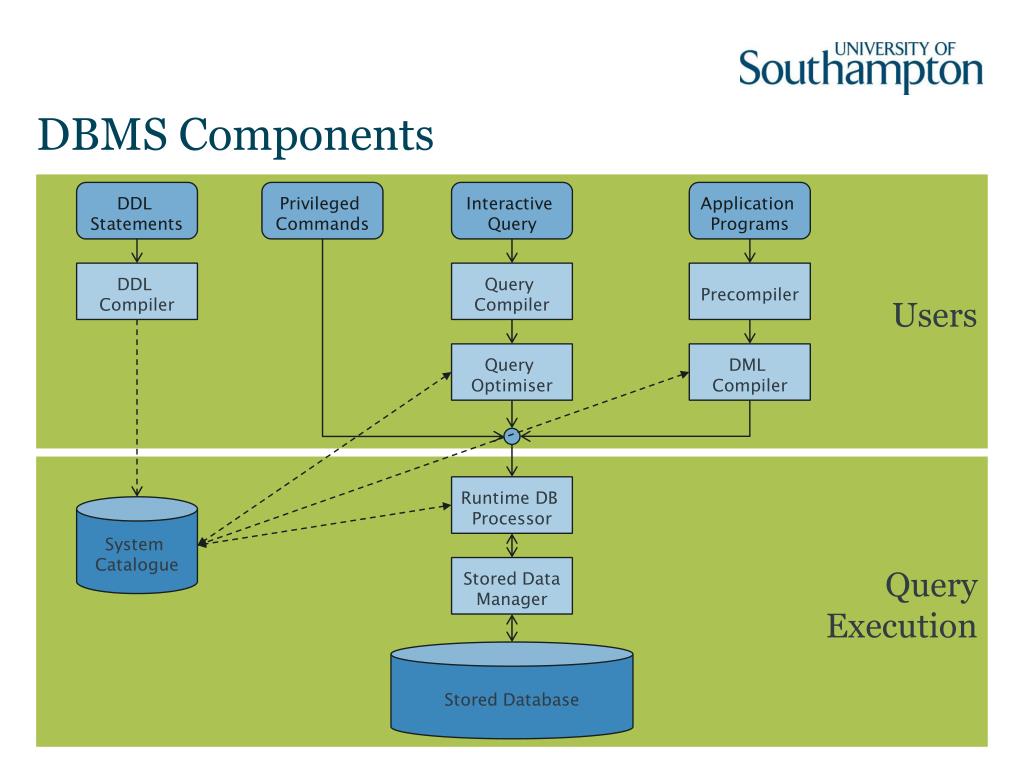 UNIVERSITY OF Southampton

DBMS Components

DDL Statements

Privileged Commands

Interactive Query

Application Programs

DDL Compiler

Query Compiler

Precompiler

Users

Query Optimiser

DML Compiler

Runtime DB Processor

System Catalogue

Stored Data Manager

Query Execution

Stored Database